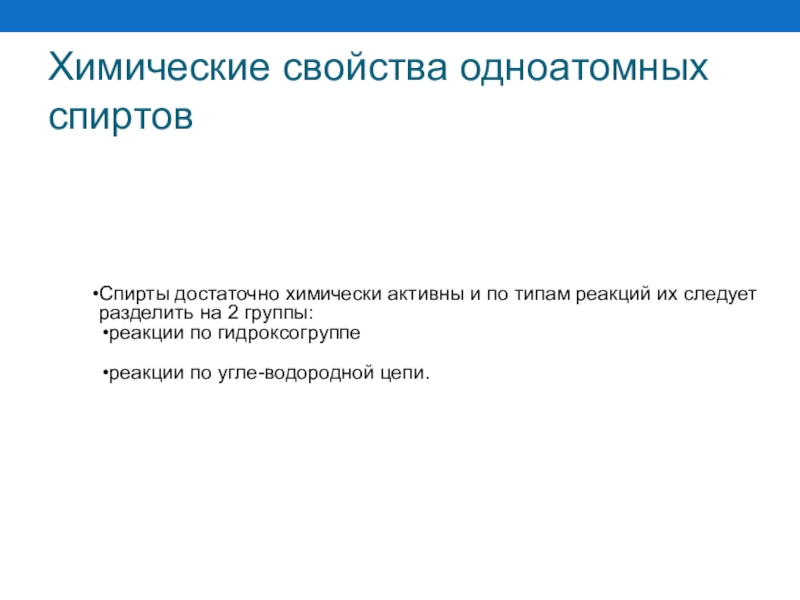 Химические свойства одноатомных спиртов

•Спирты достаточно химически активны и по типам реакций их следует разделить на 2 группы:
•реакции по гидроксогруппе

•реакции по угле-водородной цепи.